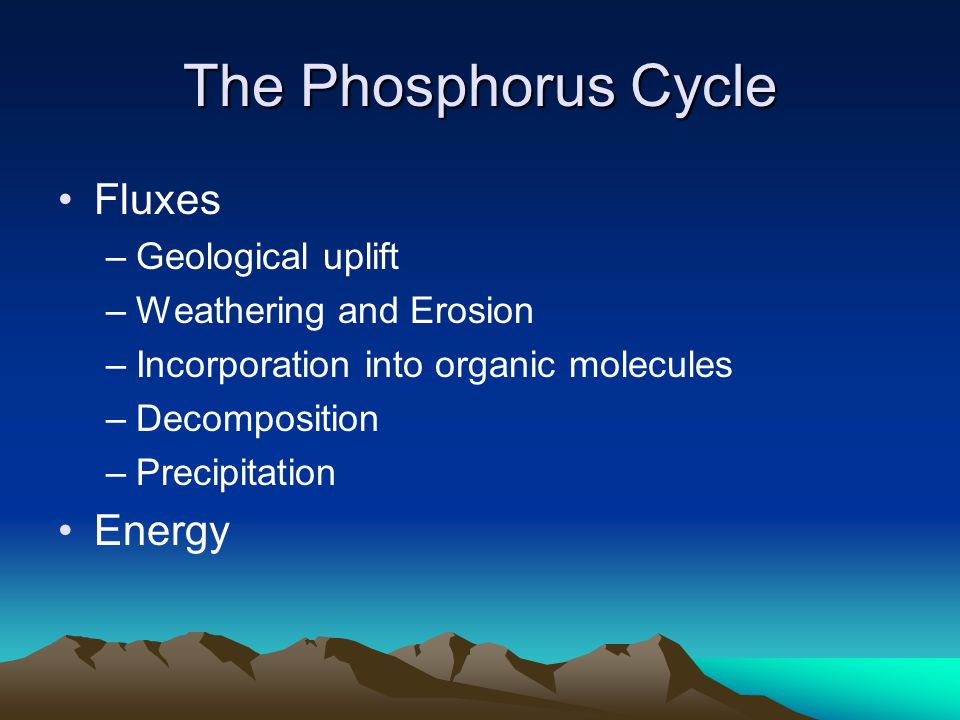 The Phosphorus Cycle

• Fluxes
– Geological uplift
– Weathering and Erosion
– Incorporation into organic molecules
– Decomposition
– Precipitation
• Energy